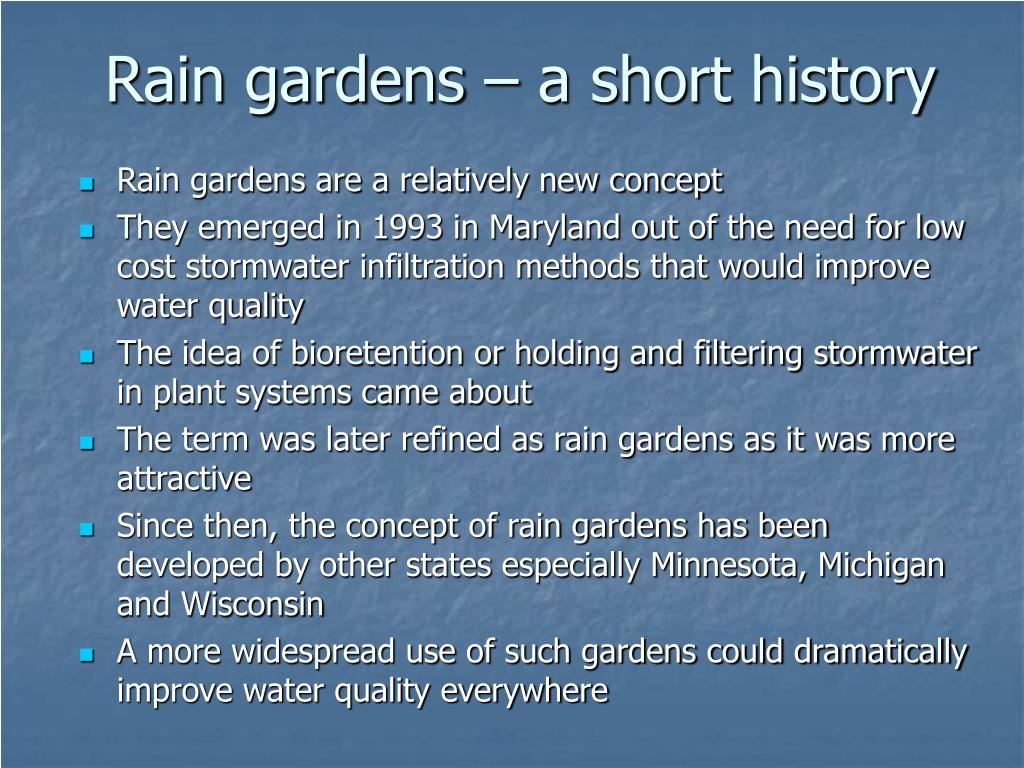 Rain gardens – a short history

- Rain gardens are a relatively new concept
- They emerged in 1993 in Maryland out of the need for low cost stormwater infiltration methods that would improve water quality
- The idea of bioretention or holding and filtering stormwater in plant systems came about
- The term was later refined as rain gardens as it was more attractive
- Since then, the concept of rain gardens has been developed by other states especially Minnesota, Michigan and Wisconsin
- A more widespread use of such gardens could dramatically improve water quality everywhere